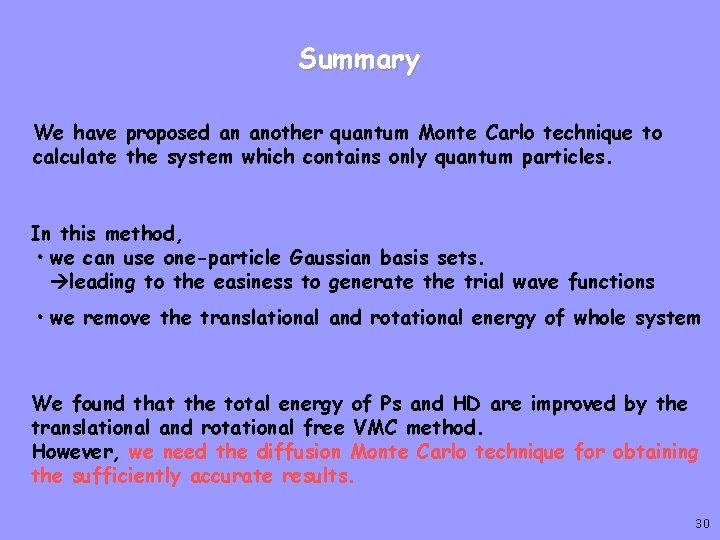 Summary

We have proposed an another quantum Monte Carlo technique to calculate the system which contains only quantum particles.

In this method,
• we can use one-particle Gaussian basis sets.
→leading to the easiness to generate the trial wave functions
• we remove the translational and rotational energy of whole system

We found that the total energy of Ps and HD are improved by the translational and rotational free VMC method.
However, we need the diffusion Monte Carlo technique for obtaining the sufficiently accurate results.

30